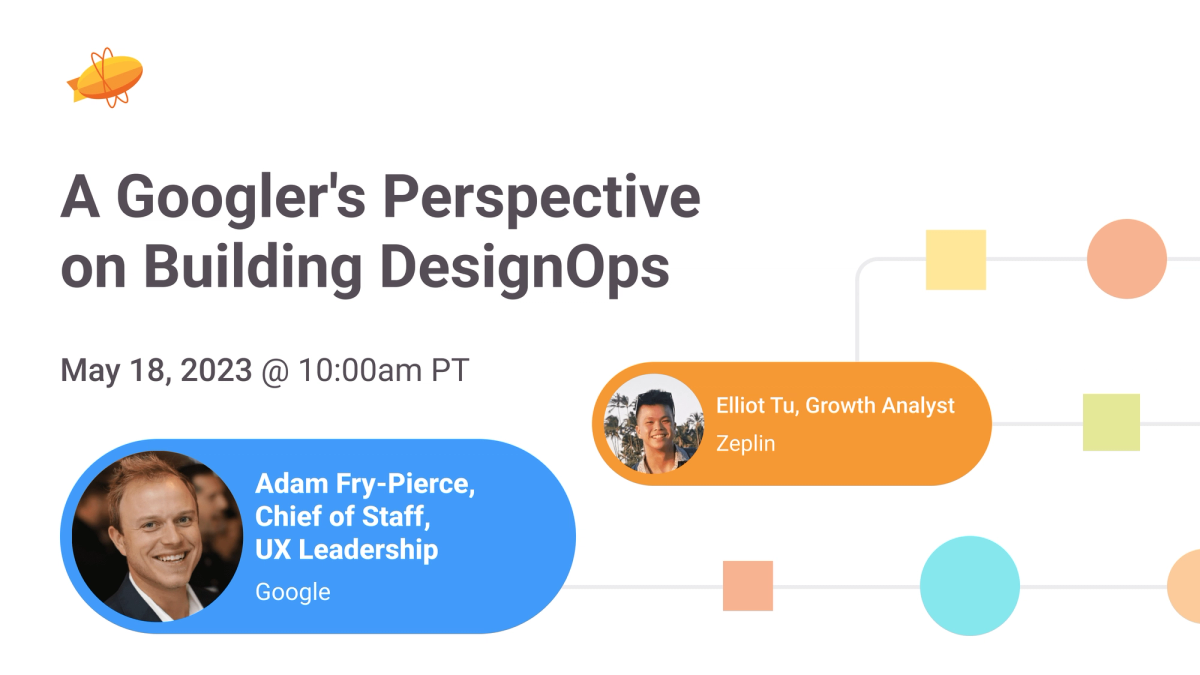 A Googler's Perspective on Building DesignOps

May 18, 2023 @ 10:00am PT

Elliot Tu, Growth Analyst
Zeplin

Adam Fry-Pierce, Chief of Staff, UX Leadership
Google